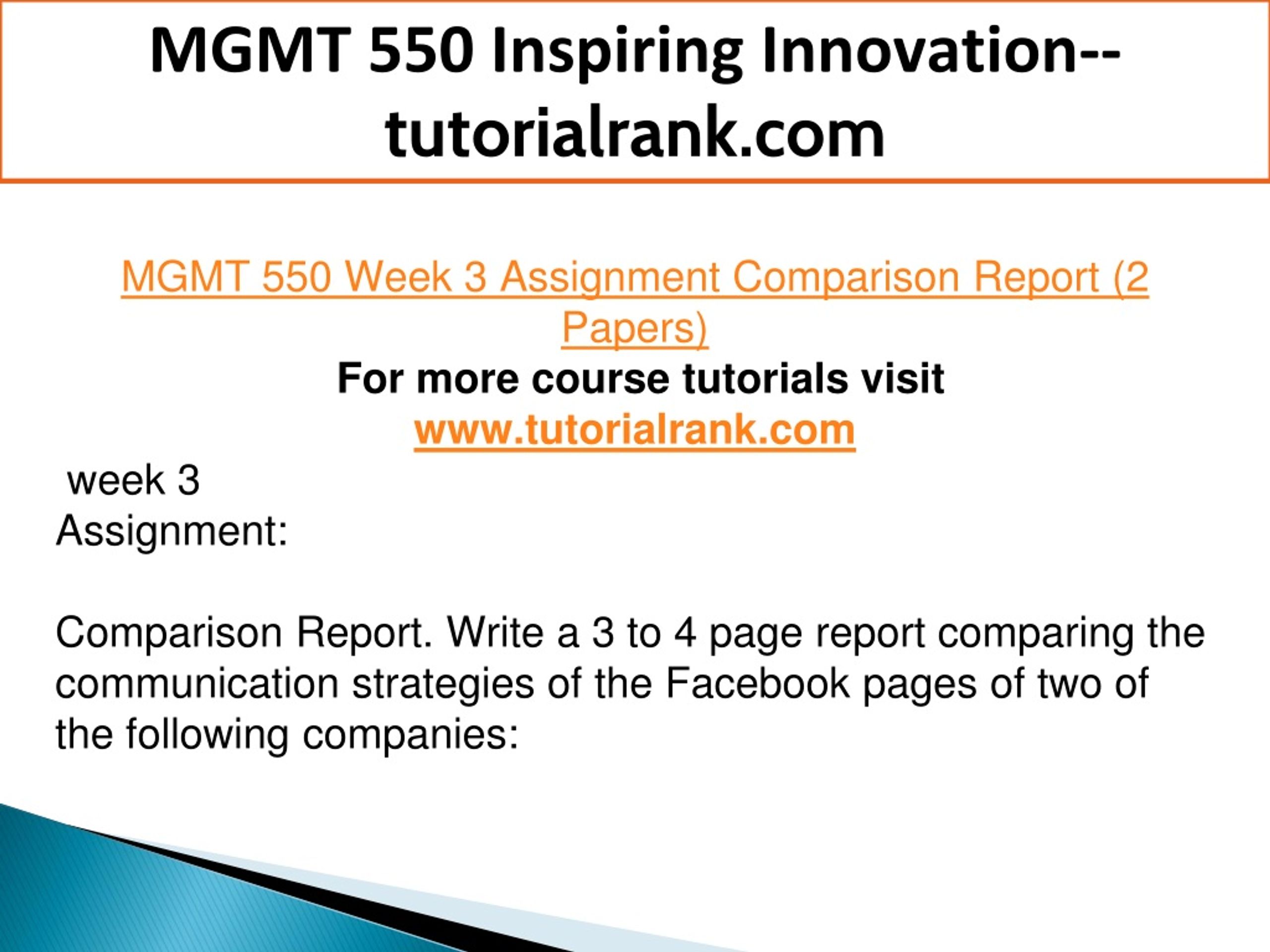 MGMT 550 Inspiring Innovation--tutorialrank.com

MGMT 550 Week 3 Assignment Comparison Report (2 Papers)
For more course tutorials visit
www.tutorialrank.com

week 3
Assignment:

Comparison Report. Write a 3 to 4 page report comparing the communication strategies of the Facebook pages of two of the following companies: